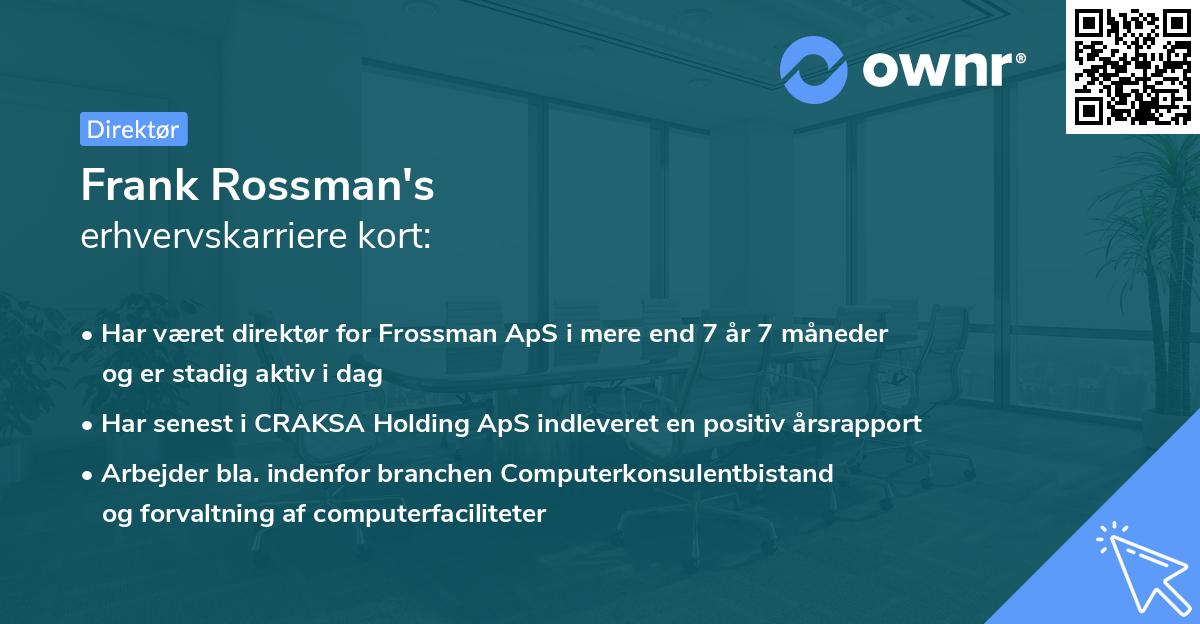 ownr®

Direktør

Frank Rossman's
erhvervskarriere kort:

• Har været direktør for Frossman ApS i mere end 7 år 7 måneder og er stadig aktiv i dag

• Har senest i CRAKSA Holding ApS indleveret en positiv årsrapport

• Arbejder bla. indenfor branchen Computerkonsulentbistand og forvaltning af computerfaciliteter